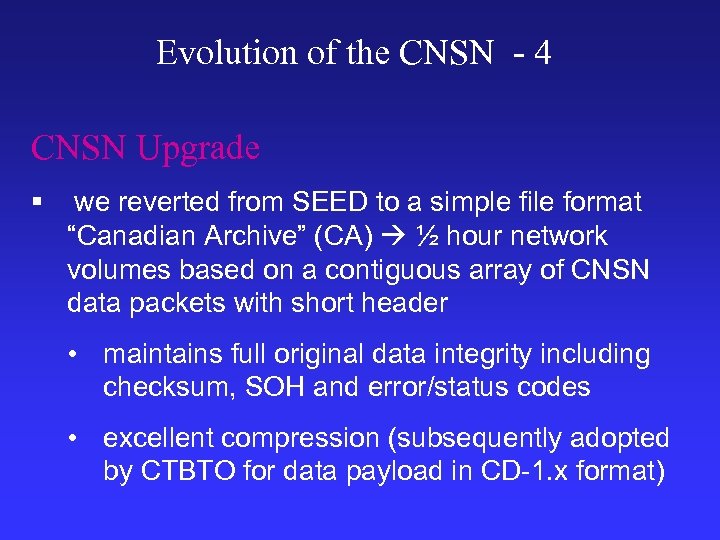 Evolution of the CNSN - 4

CNSN Upgrade

▪ we reverted from SEED to a simple file format “Canadian Archive” (CA) → ½ hour network volumes based on a contiguous array of CNSN data packets with short header

• maintains full original data integrity including checksum, SOH and error/status codes

• excellent compression (subsequently adopted by CTBTO for data payload in CD-1.x format)